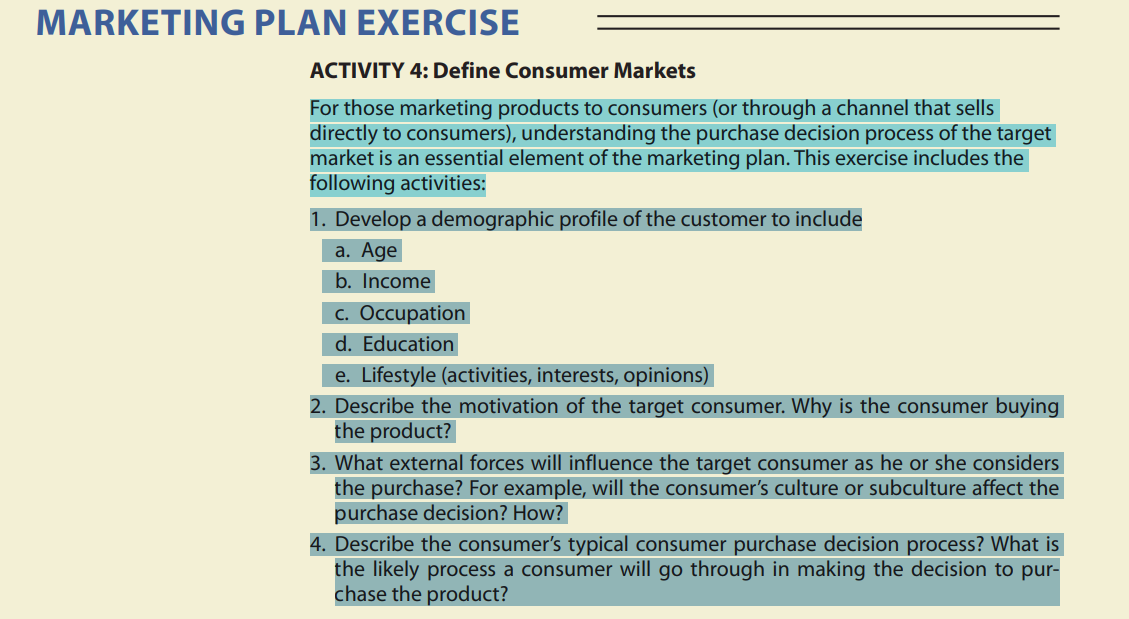 MARKETING PLAN EXERCISE

ACTIVITY 4: Define Consumer Markets

For those marketing products to consumers (or through a channel that sells directly to consumers), understanding the purchase decision process of the target market is an essential element of the marketing plan. This exercise includes the following activities:

1. Develop a demographic profile of the customer to include
a. Age
b. Income
c. Occupation
d. Education
e. Lifestyle (activities, interests, opinions)
2. Describe the motivation of the target consumer. Why is the consumer buying the product?
3. What external forces will influence the target consumer as he or she considers the purchase? For example, will the consumer's culture or subculture affect the purchase decision? How?
4. Describe the consumer's typical consumer purchase decision process? What is the likely process a consumer will go through in making the decision to purchase the product?